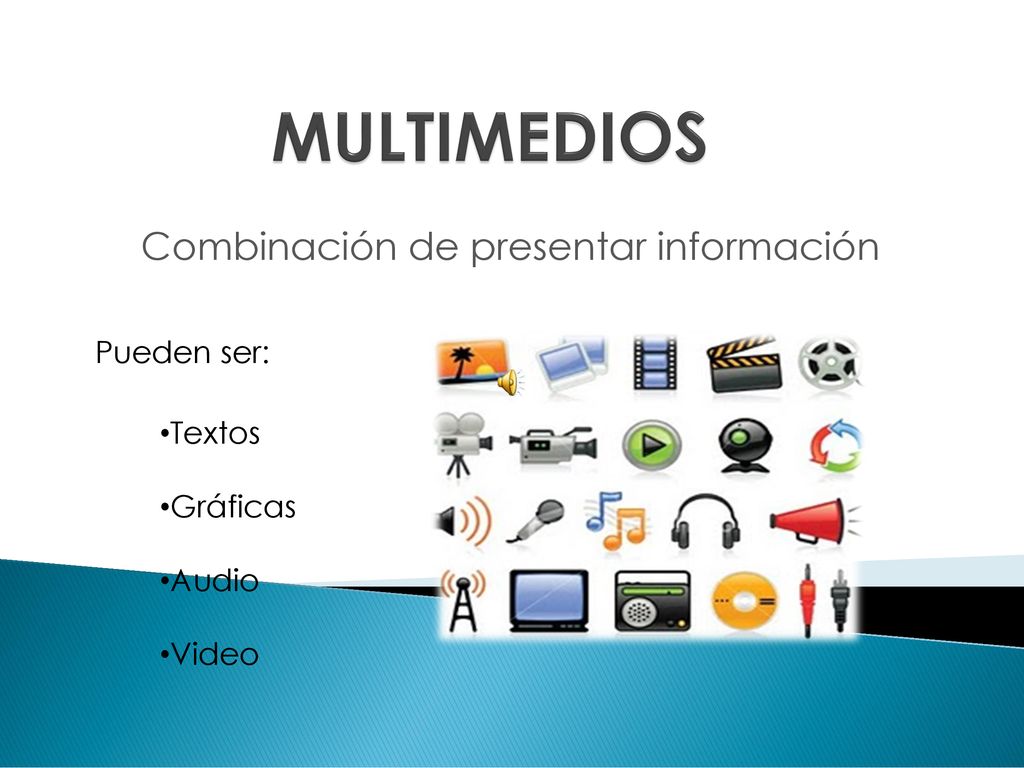 MULTIMEDIOS

Combinación de presentar información

Pueden ser:

•Textos

•Gráficas

•Audio

•Video